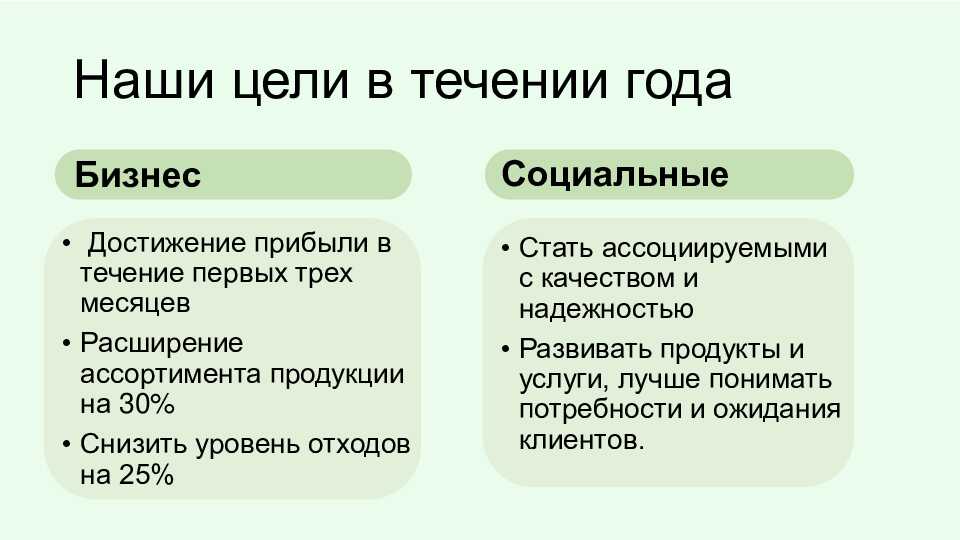 Наши цели в течении года

Бизнес

• Достижение прибыли в течение первых трех месяцев
• Расширение ассортимента продукции на 30%
• Снизить уровень отходов на 25%

Социальные

• Стать ассоциируемыми с качеством и надежностью
• Развивать продукты и услуги, лучше понимать потребности и ожидания клиентов.